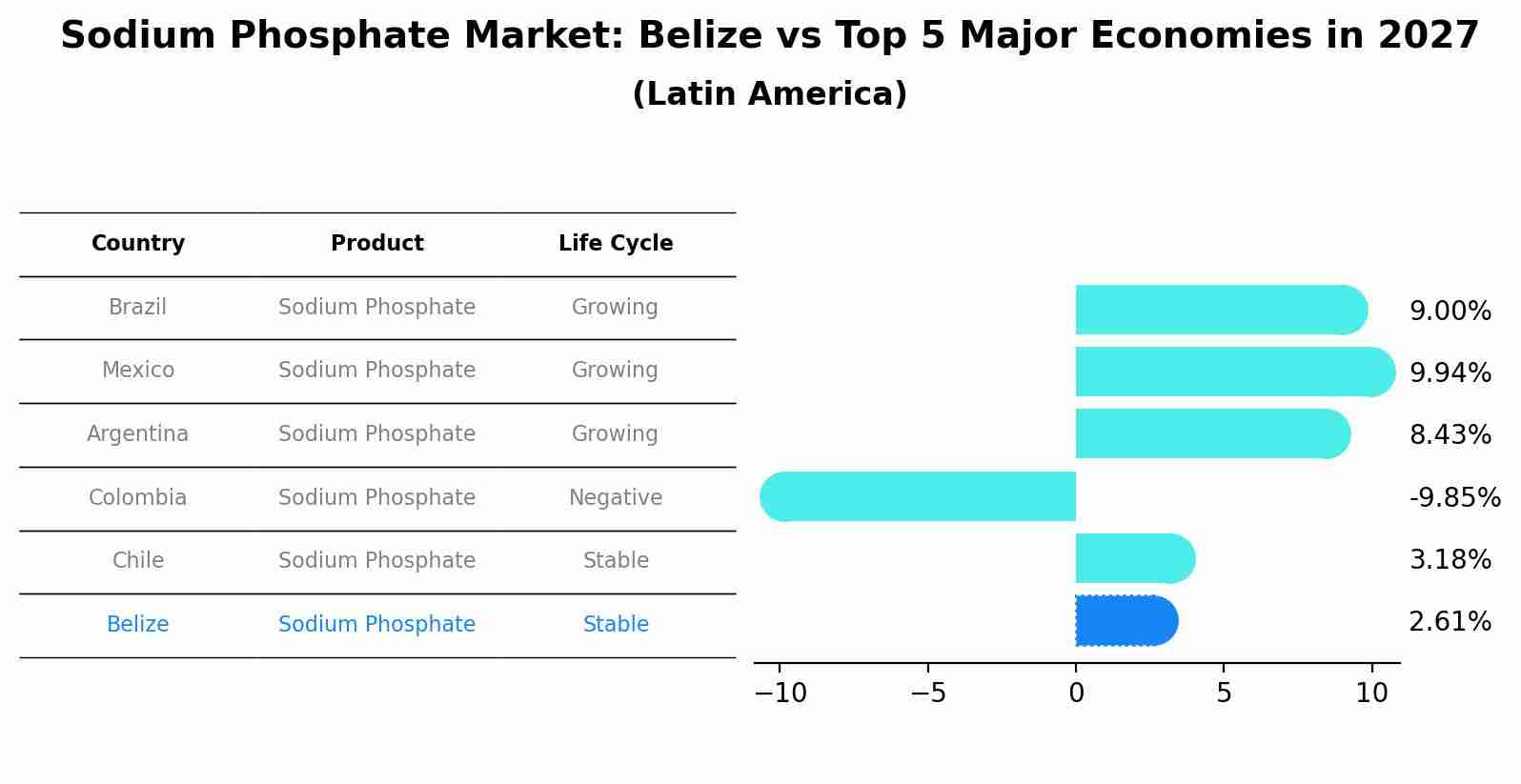 Sodium Phosphate Market: Belize vs Top 5 Major Economies in 2027
(Latin America)

| Country | Product | Life Cycle |
|---|---|---|
| Brazil | Sodium Phosphate | Growing |
| Mexico | Sodium Phosphate | Growing |
| Argentina | Sodium Phosphate | Growing |
| Colombia | Sodium Phosphate | Negative |
| Chile | Sodium Phosphate | Stable |
| Belize | Sodium Phosphate | Stable |

9.00%
9.94%
8.43%
-9.85%
3.18%
2.61%

−10
−5
0
5
10